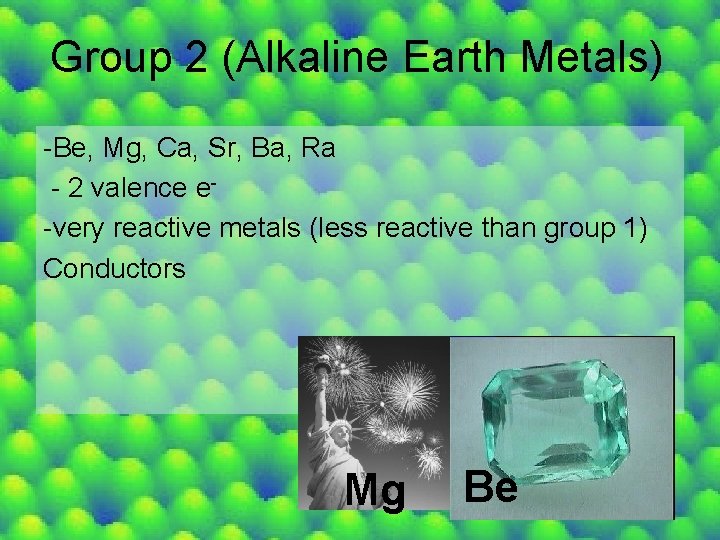 Group 2 (Alkaline Earth Metals)

-Be, Mg, Ca, Sr, Ba, Ra

- 2 valence $e^-$

-very reactive metals (less reactive than group 1)

Conductors

Mg

Be